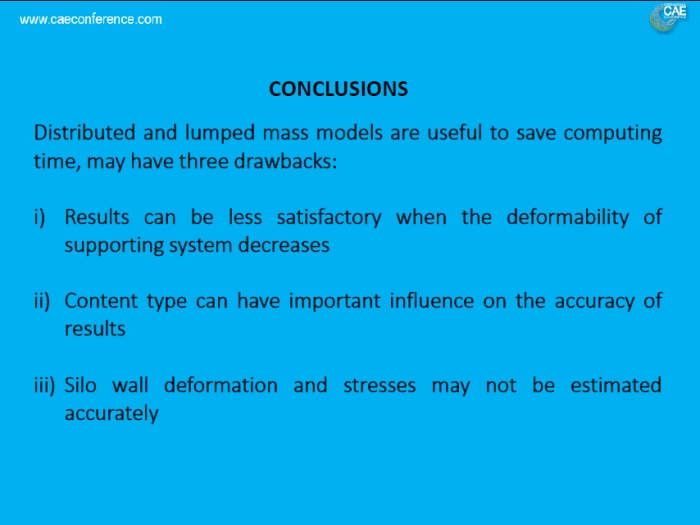 www.caeconference.com

CAE

CONCLUSIONS

Distributed and lumped mass models are useful to save computing time, may have three drawbacks:

i) Results can be less satisfactory when the deformability of supporting system decreases

ii) Content type can have important influence on the accuracy of results

iii) Silo wall deformation and stresses may not be estimated accurately